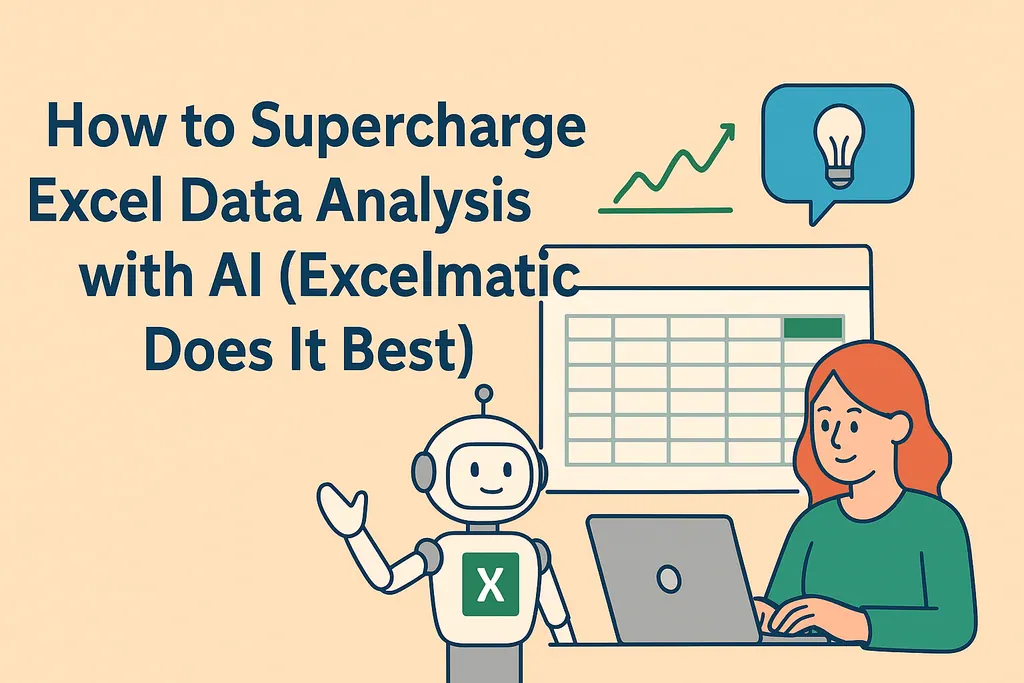 How to Supercharge Excel Data Analysis with AI (Excelmatic Does It Best)

X